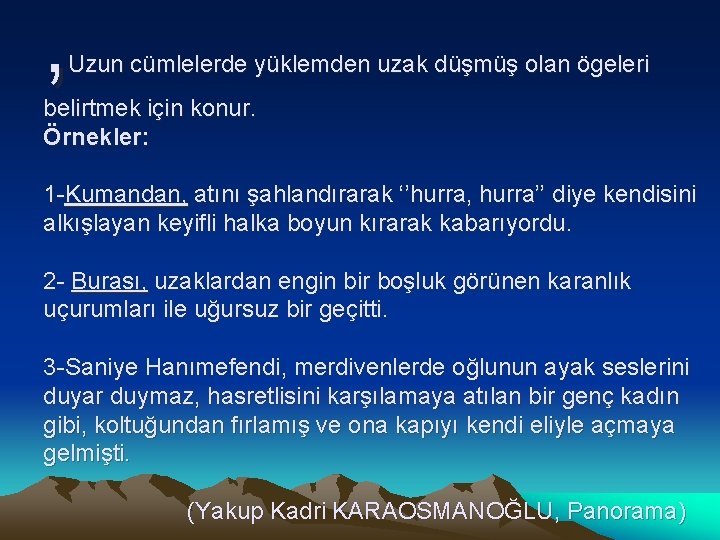 , Uzun cümlelerde yüklemden uzak düşmüş olan ögeleri belirtmek için konur.
Örnekler:

1-Kumandan, atını şahlandırarak ‘’hurra, hurra’’ diye kendisini alkışlayan keyifli halka boyun kırarak kabarıyordu.

2- Burası, uzaklardan engin bir boşluk görünen karanlık uçurumları ile uğursuz bir geçitti.

3-Saniye Hanımefendi, merdivenlerde oğlunun ayak seslerini duyar duymaz, hasretlisini karşılamaya atılan bir genç kadın gibi, koltuğundan fırlamış ve ona kapıyı kendi eliyle açmaya gelmişti.

(Yakup Kadri KARAOSMANOĞLU, Panorama)